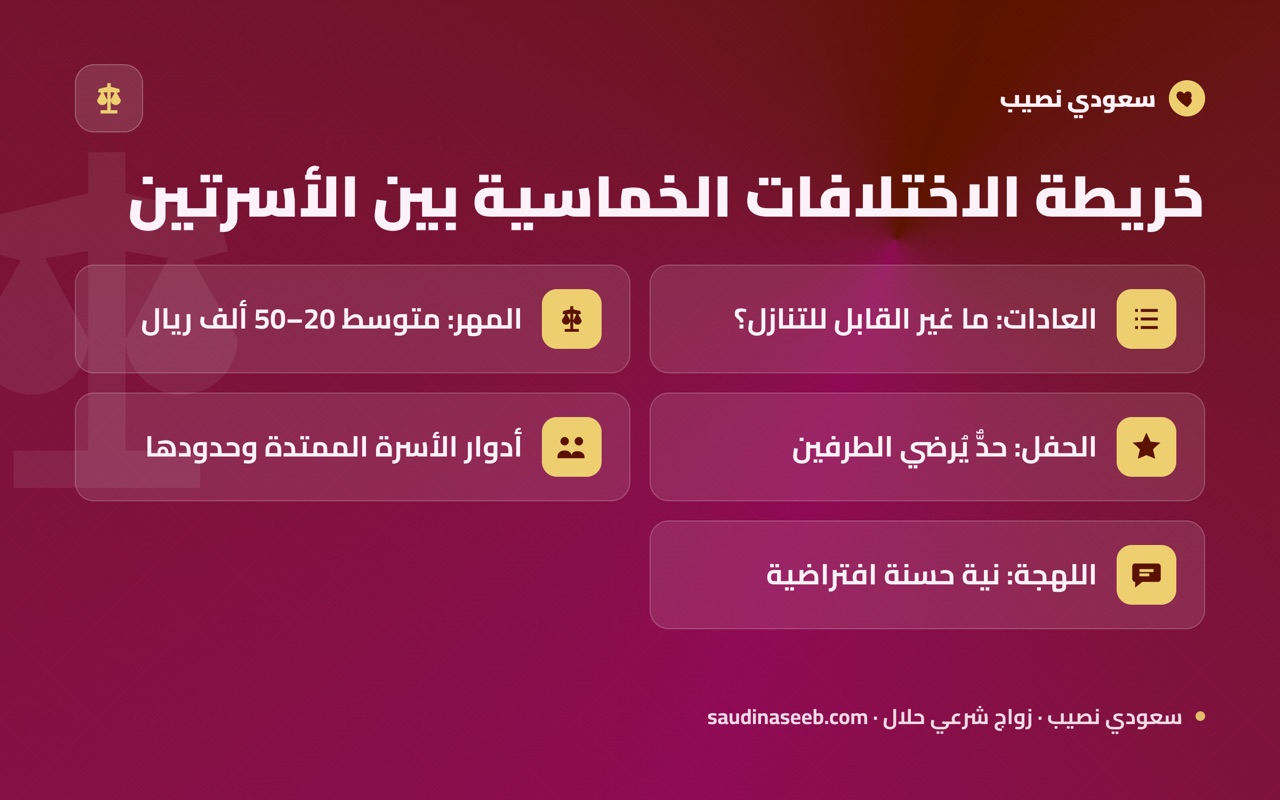 سعودي نصيب

خريطة الاختلافات الخماسية بين الأسرتين

العادات: ما غير القابل للتنازل؟

المهر: متوسط 20–50 ألف ريال

الحفل: حدٌّ يُرضي الطرفين

أدوار الأسرة الممتدة وحدودها

اللهجة: نية حسنة افتراضية

سعودي نصيب · زواج شرعي حلال · saudinaseeb.com